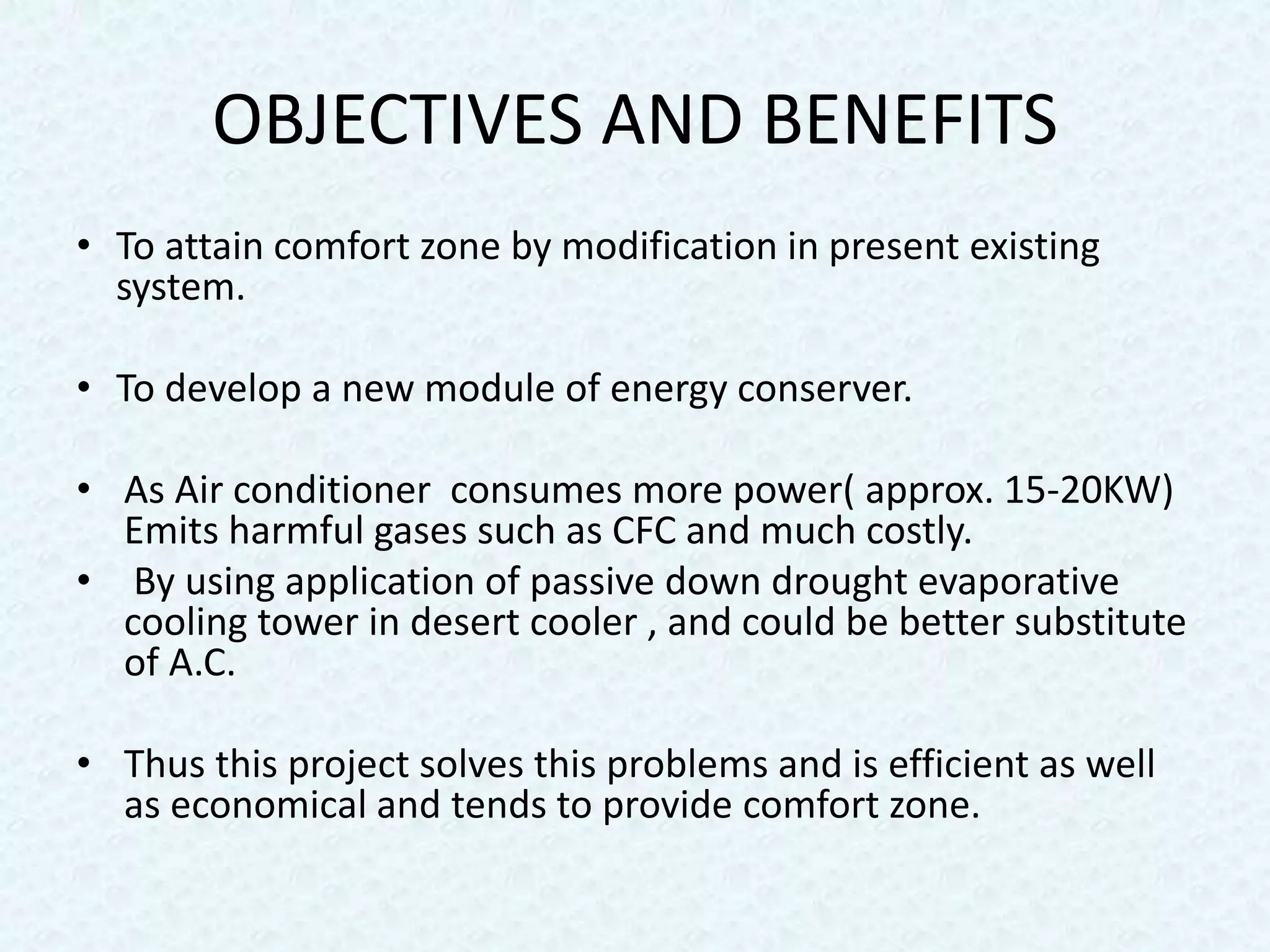 OBJECTIVES AND BENEFITS

• To attain comfort zone by modification in present existing system.

• To develop a new module of energy conserver.

• As Air conditioner consumes more power( approx. 15-20KW) Emits harmful gases such as CFC and much costly.
• By using application of passive down drought evaporative cooling tower in desert cooler , and could be better substitute of A.C.

• Thus this project solves this problems and is efficient as well as economical and tends to provide comfort zone.